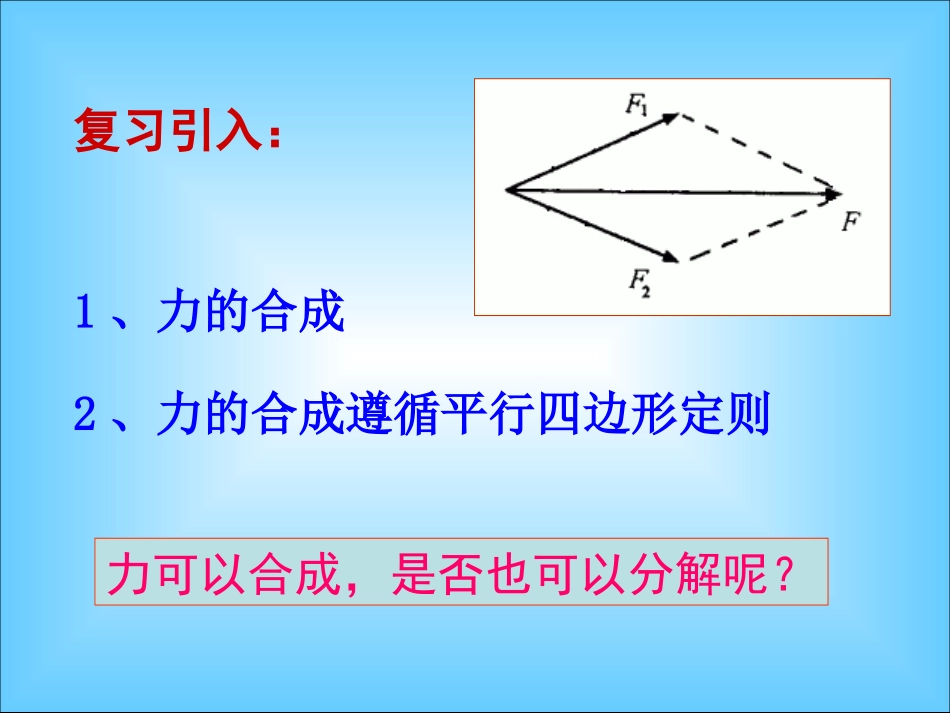 复习引入：

$F_1$

$F$

$F_2$

1、力的合成

2、力的合成遵循平行四边形定则

力可以合成，是否也可以分解呢？